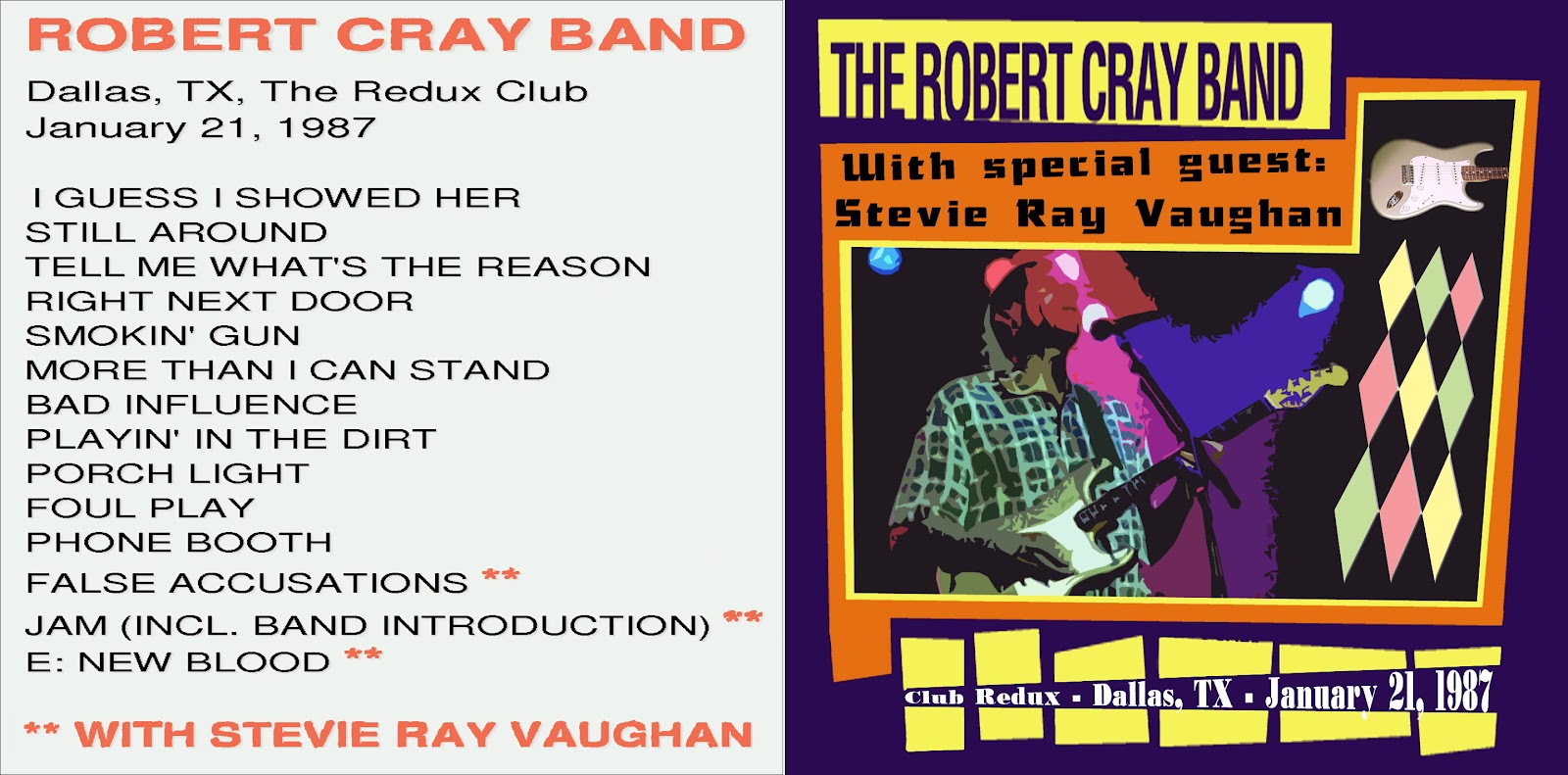 ROBERT CRAY BAND

Dallas, TX, The Redux Club
January 21, 1987

I GUESS I SHOWED HER
STILL AROUND
TELL ME WHAT'S THE REASON
RIGHT NEXT DOOR
SMOKIN' GUN
MORE THAN I CAN STAND
BAD INFLUENCE
PLAYIN' IN THE DIRT
PORCH LIGHT
FOUL PLAY
PHONE BOOTH
FALSE ACCUSATIONS **
JAM (INCL. BAND INTRODUCTION) **
E: NEW BLOOD **

** WITH STEVIE RAY VAUGHAN

THE ROBERT CRAY BAND

With special guest:
Stevie Ray Vaughan

Club Redux - Dallas, TX - January 21, 1987